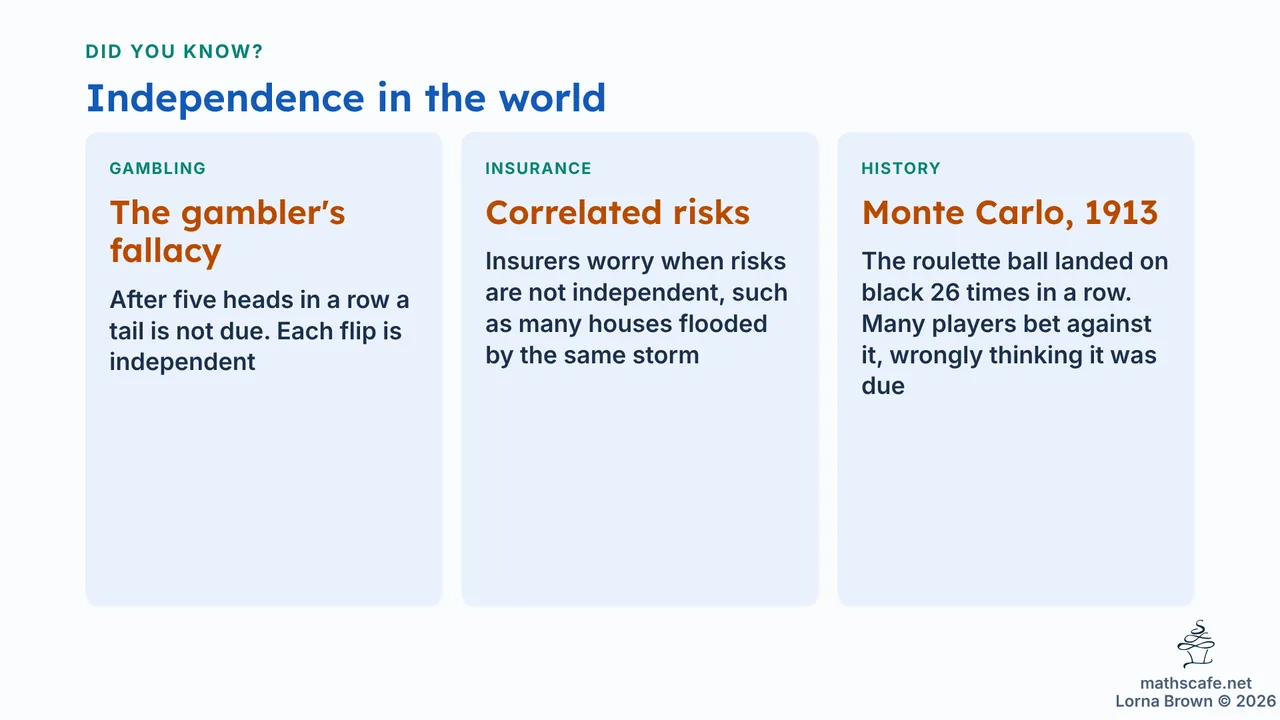 DID YOU KNOW?

Independence in the world

GAMBLING

The gambler's fallacy

After five heads in a row a tail is not due. Each flip is independent

INSURANCE

Correlated risks

Insurers worry when risks are not independent, such as many houses flooded by the same storm

HISTORY

Monte Carlo, 1913

The roulette ball landed on black 26 times in a row. Many players bet against it, wrongly thinking it was due

mathscafe.net
Lorna Brown © 2026